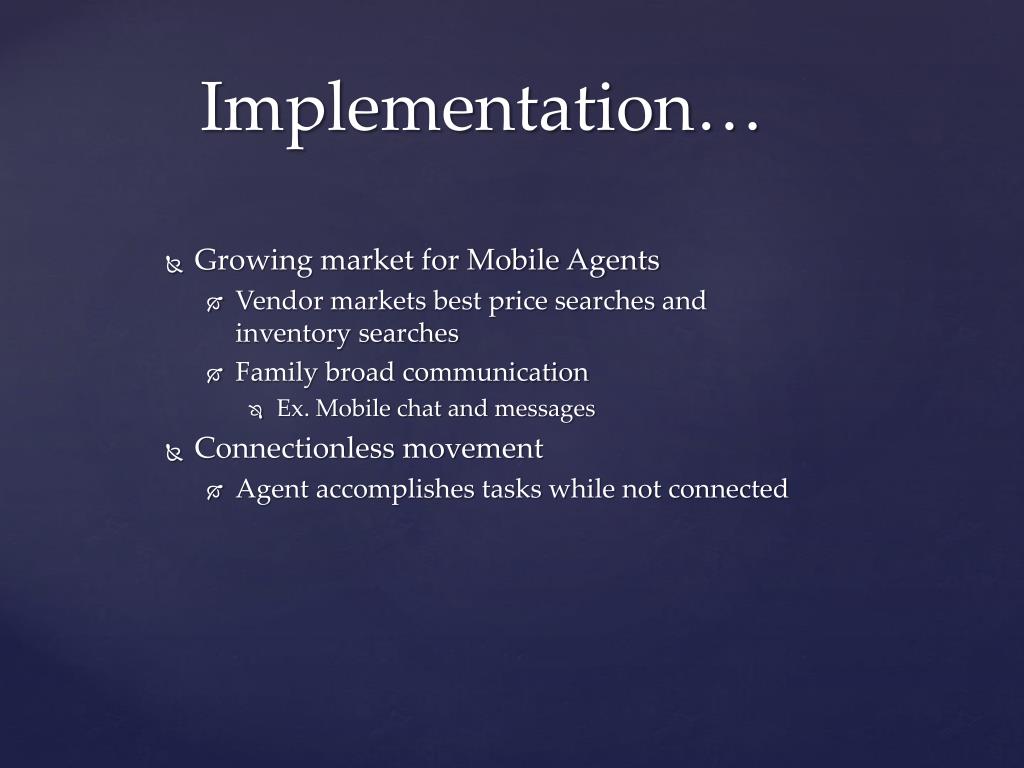 Implementation…

Growing market for Mobile Agents
Vendor markets best price searches and inventory searches
Family broad communication
Ex. Mobile chat and messages
Connectionless movement
Agent accomplishes tasks while not connected